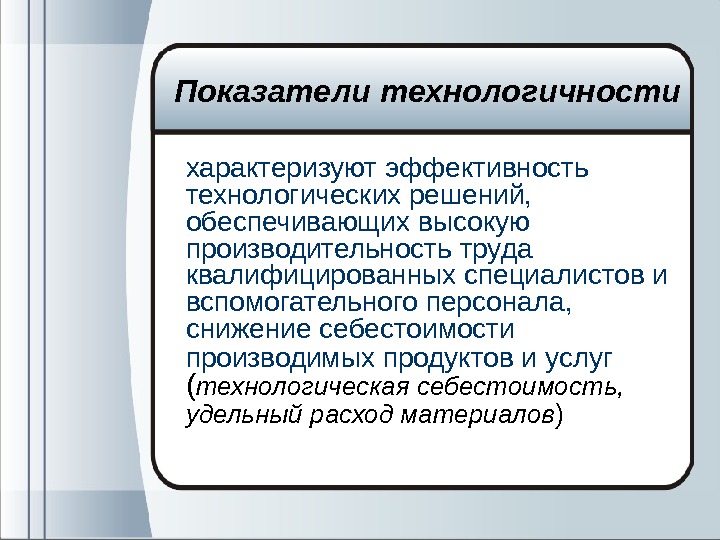 Показатели технологичности

характеризуют эффективность технологических решений, обеспечивающих высокую производительность труда квалифицированных специалистов и вспомогательного персонала, снижение себестоимости производимых продуктов и услуг (технологическая себестоимость, удельный расход материалов)